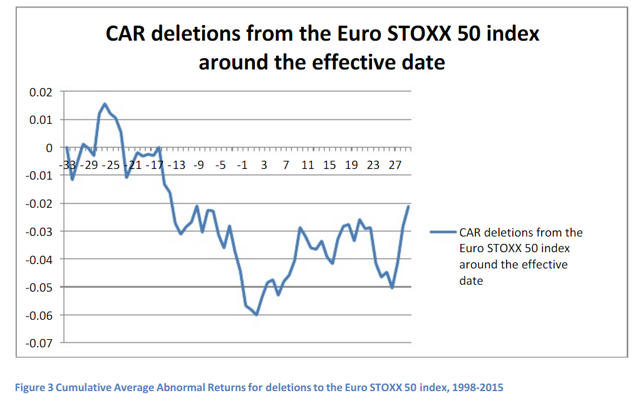 CAR deletions from the Euro STOXX 50 index around the effective date

0.02
0.01
0
-0.01
-0.02
-0.03
-0.04
-0.05
-0.06
-0.07

-33 -29 -25 -21 -17 -13 -9 -5 -1 3 7 11 15 19 23 27

CAR deletions from the Euro STOXX 50 index around the effective date

Figure 3 Cumulative Average Abnormal Returns for deletions to the Euro STOXX 50 index, 1998-2015